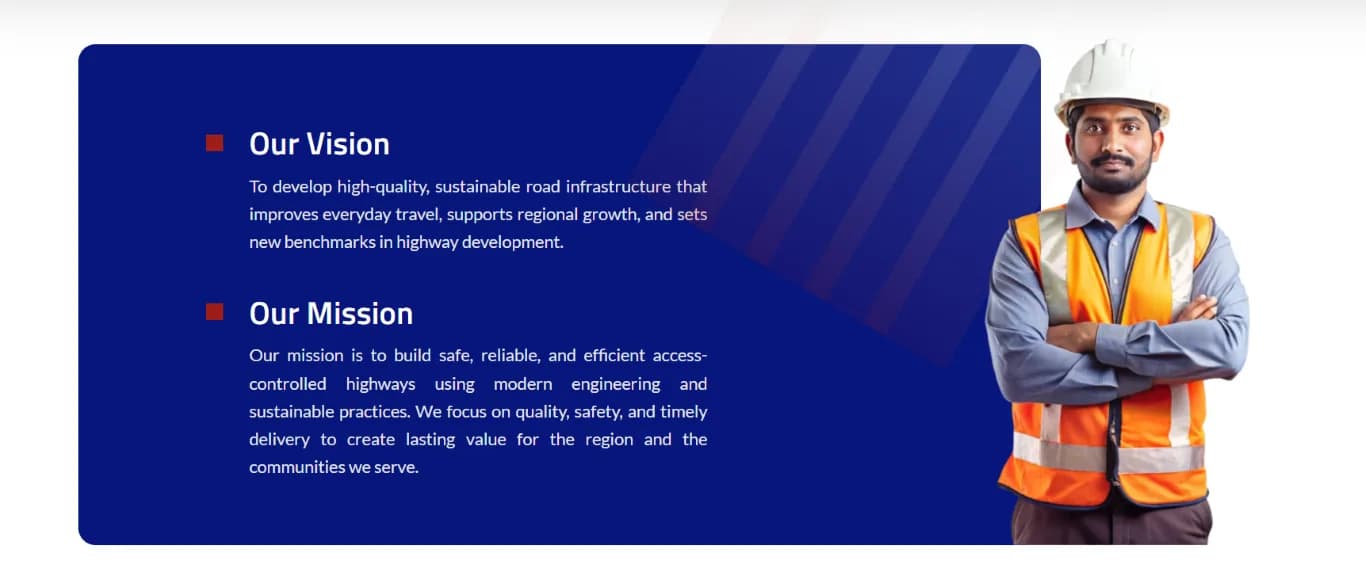 Our Vision

To develop high-quality, sustainable road infrastructure that improves everyday travel, supports regional growth, and sets new benchmarks in highway development.

Our Mission

Our mission is to build safe, reliable, and efficient access-controlled highways using modern engineering and sustainable practices. We focus on quality, safety, and timely delivery to create lasting value for the region and the communities we serve.